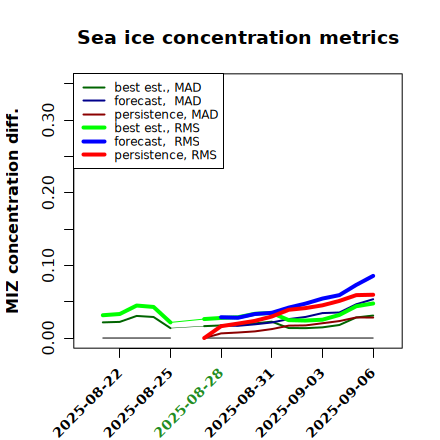 Sea ice concentration metrics

best est., MAD
forecast, MAD
persistence, MAD
best est., RMS
forecast, RMS
persistence, RMS

MIZ concentration diff.

0.00
0.10
0.20
0.30

2025-08-22
2025-08-25
2025-08-28
2025-08-31
2025-09-03
2025-09-06